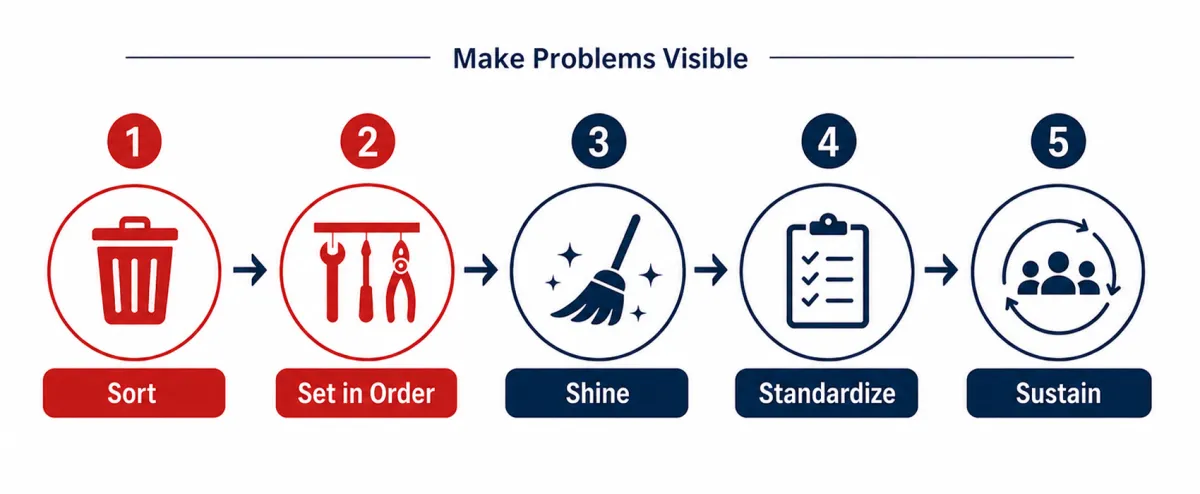 Make Problems Visible

1

Sort

2

Set in Order

3

Shine

4

Standardize

5

Sustain